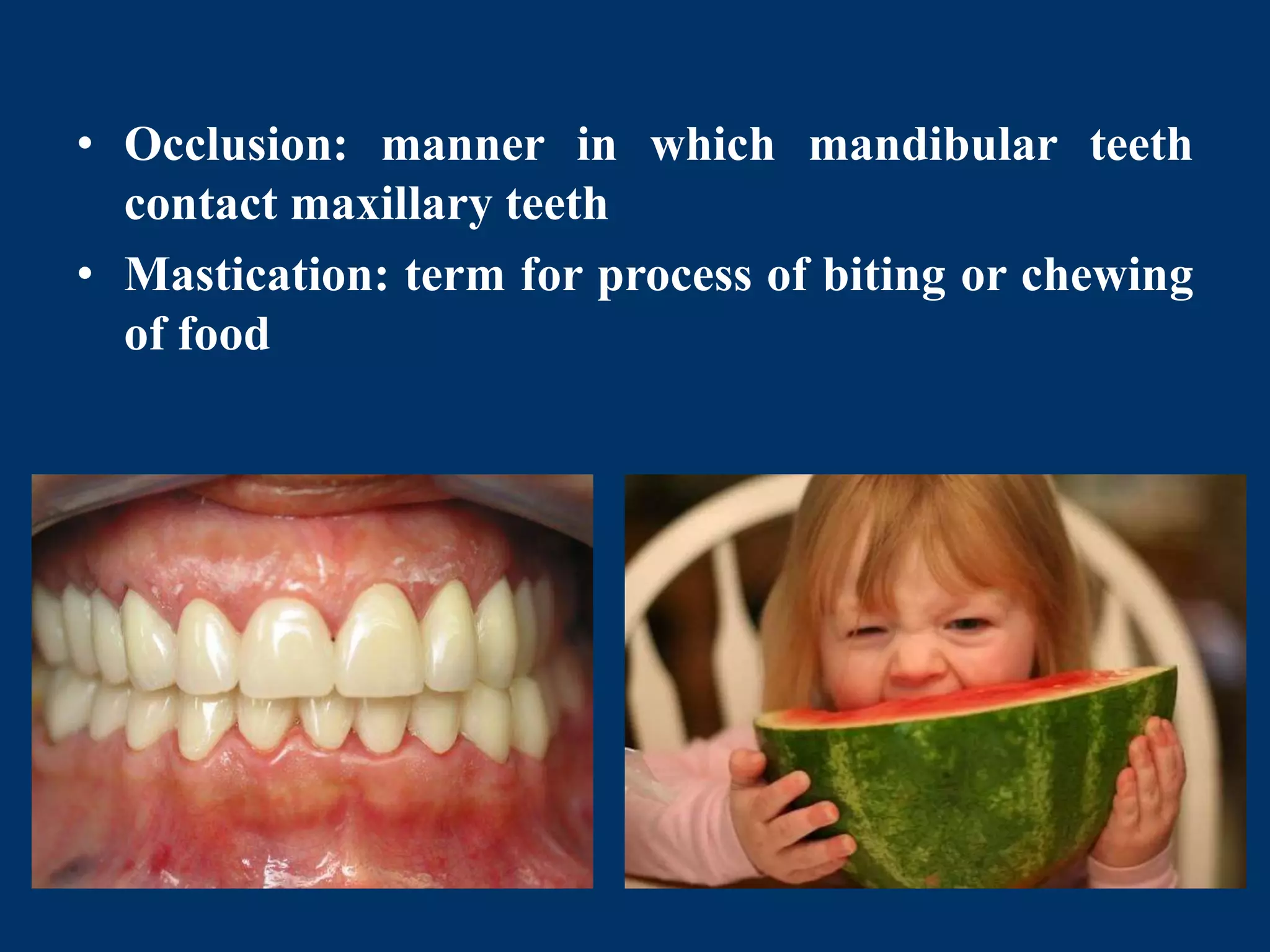 • Occlusion: manner in which mandibular teeth contact maxillary teeth

• Mastication: term for process of biting or chewing of food